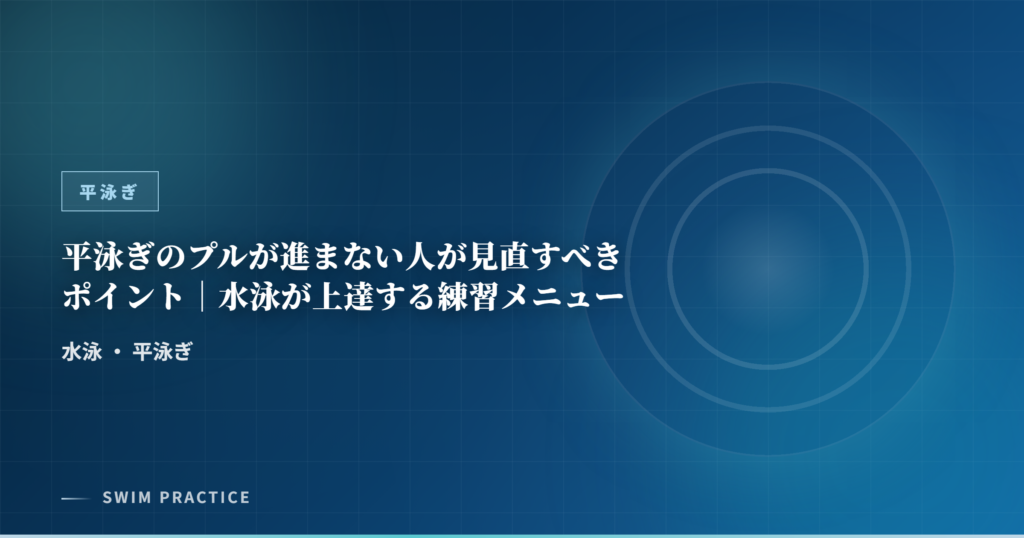 平泳ぎ

平泳ぎのプルが進まない人が見直すべきポイント｜水泳が上達する練習メニュー

水泳 ・ 平泳ぎ

SWIM PRACTICE